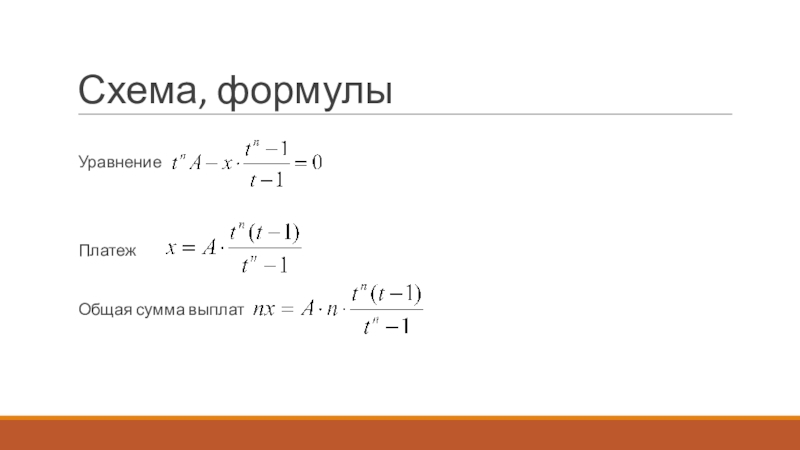 Схема, формулы

Уравнение $t^n A - x \cdot \frac{t^n - 1}{t - 1} = 0$

Платеж $x = A \cdot \frac{t^n (t-1)}{t^n - 1}$

Общая сумма выплат $nx = A \cdot n \cdot \frac{t^n (t-1)}{t^n - 1}$